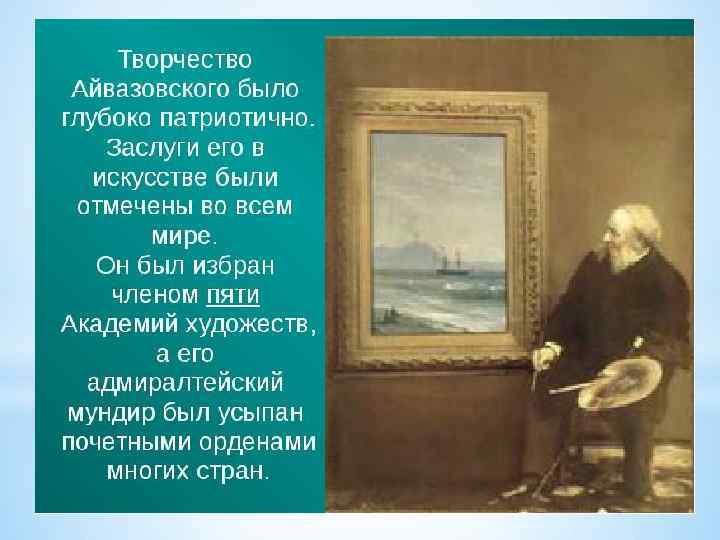 Творчество Айвазовского было глубоко патриотично. Заслуги его в искусстве были отмечены во всем мире.
Он был избран членом пяти Академий художеств, а его адмиралтейский мундир был усыпан почетными орденами многих стран.